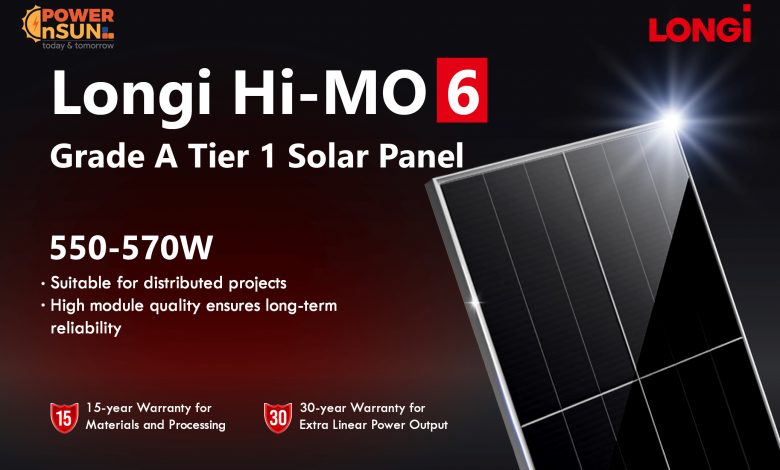 POWER
nSUN
today & tomorrow

LONGi

Longi Hi-MO 6

Grade A Tier 1 Solar Panel

550-570W

• Suitable for distributed projects
• High module quality ensures long-term reliability

15 15-year Warranty for Materials and Processing

30 30-year Warranty for Extra Linear Power Output